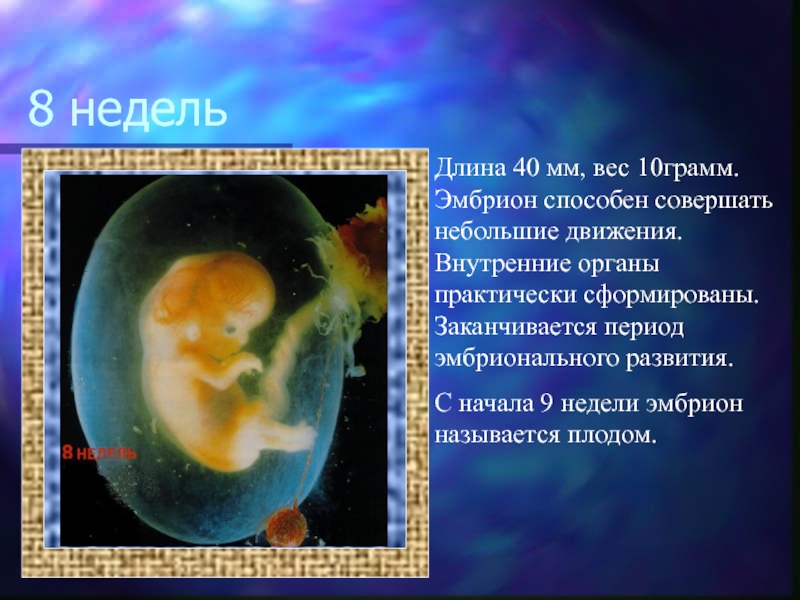 8 недель

8 НЕДЕЛЬ

Длина 40 мм, вес 10грамм. Эмбрион способен совершать небольшие движения. Внутренние органы практически сформированы. Заканчивается период эмбрионального развития.

С начала 9 недели эмбрион называется плодом.